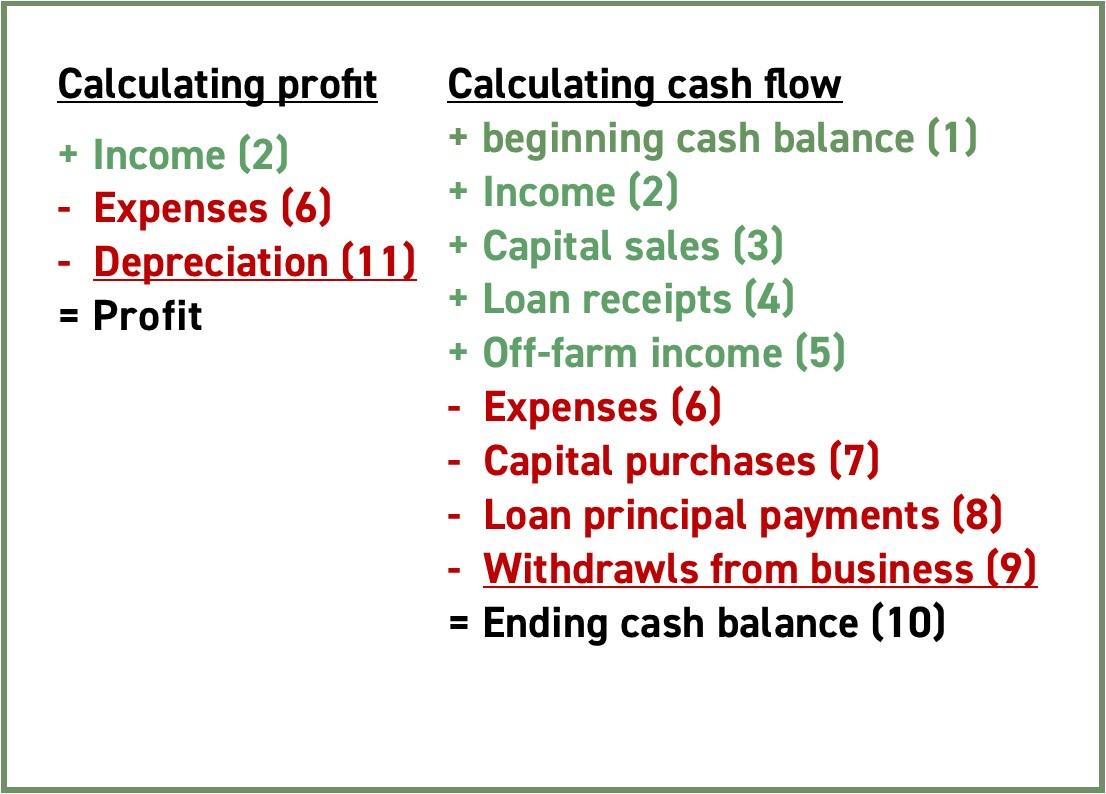 Calculating profit

+ Income (2)
- Expenses (6)
- Depreciation (11)
= Profit

Calculating cash flow

+ beginning cash balance (1)
+ Income (2)
+ Capital sales (3)
+ Loan receipts (4)
+ Off-farm income (5)
- Expenses (6)
- Capital purchases (7)
- Loan principal payments (8)
- Withdrawls from business (9)
= Ending cash balance (10)